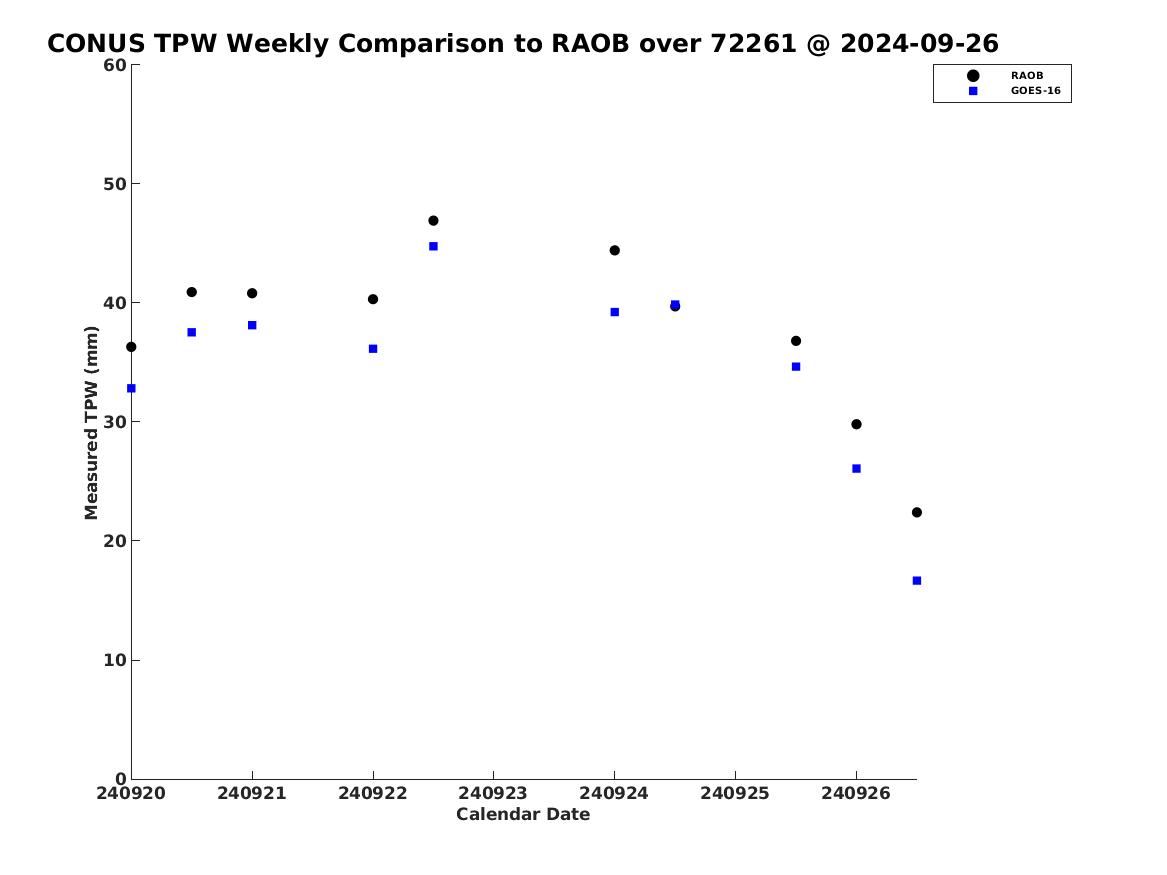 CONUS TPW Weekly Comparison to RAOB over 72261 @ 2024-09-26

RAOB
GOES-16

Measured TPW (mm)

60
50
40
30
20
10
0

240920
240921
240922
240923
240924
240925
240926

Calendar Date